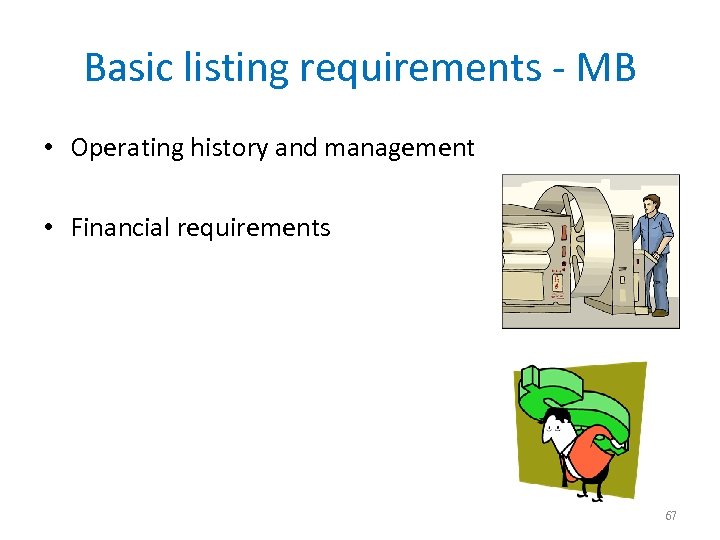 Basic listing requirements - MB

• Operating history and management

• Financial requirements

67